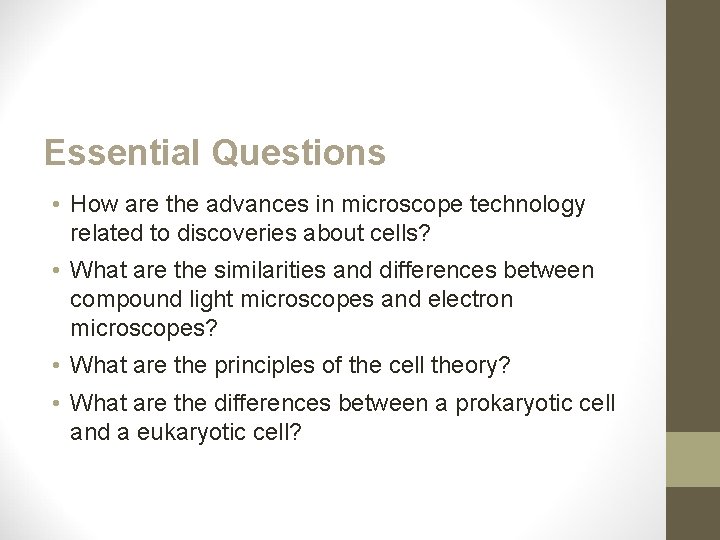 Essential Questions

• How are the advances in microscope technology related to discoveries about cells?

• What are the similarities and differences between compound light microscopes and electron microscopes?

• What are the principles of the cell theory?

• What are the differences between a prokaryotic cell and a eukaryotic cell?